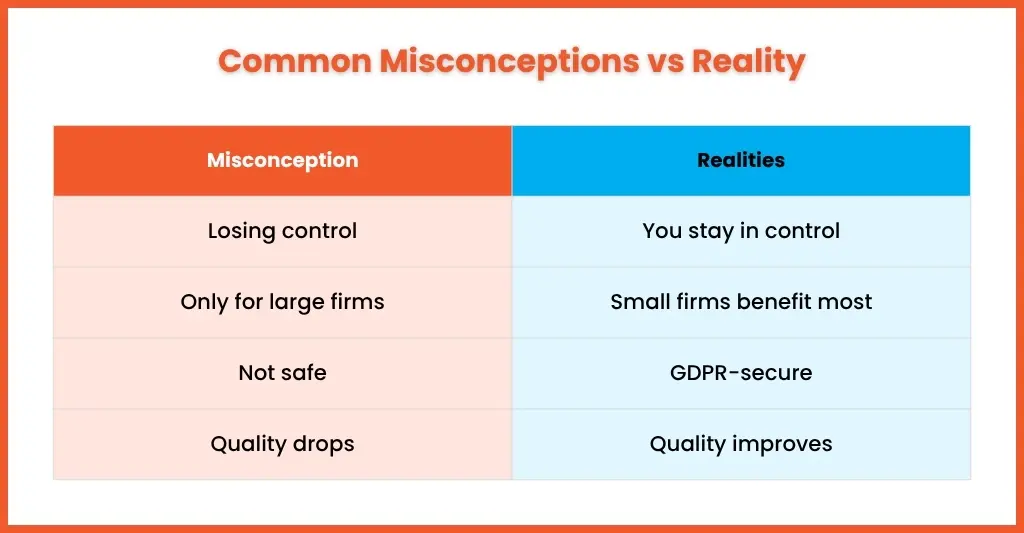 Common Misconceptions vs Reality

| Misconception | Realities |
|---|---|
| Losing control | You stay in control |
| Only for large firms | Small firms benefit most |
| Not safe | GDPR-secure |
| Quality drops | Quality improves |